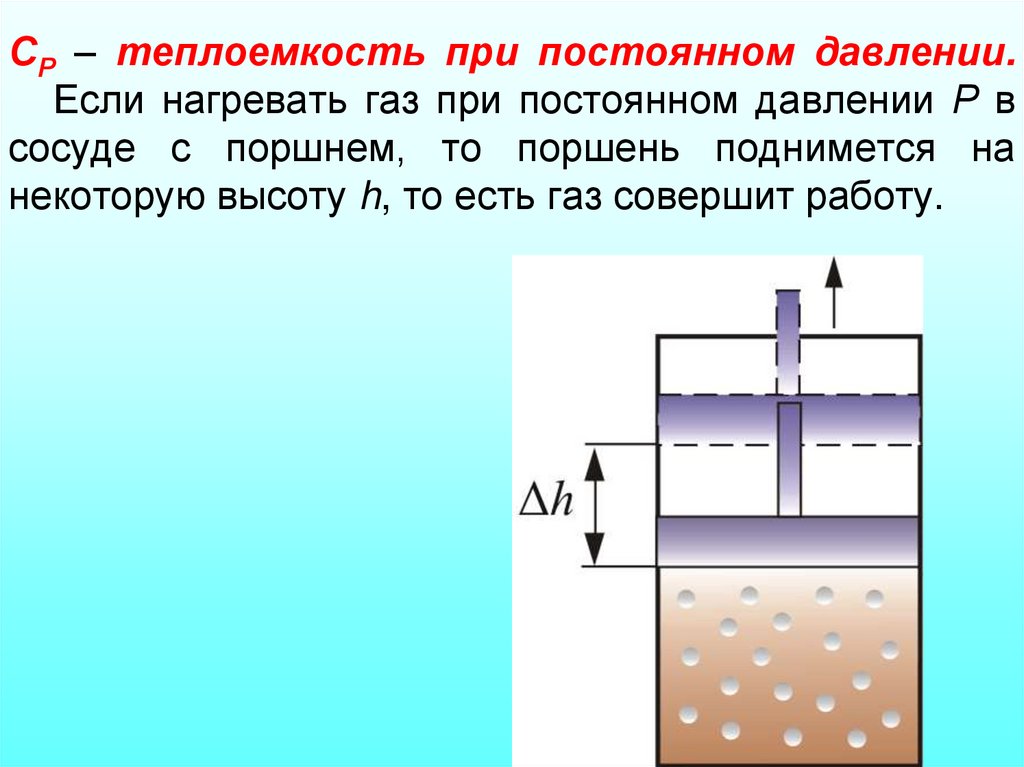 $C_P$ – теплоемкость при постоянном давлении.

Если нагревать газ при постоянном давлении $P$ в сосуде с поршнем, то поршень поднимется на некоторую высоту $h$, то есть газ совершит работу.

$\Delta h$